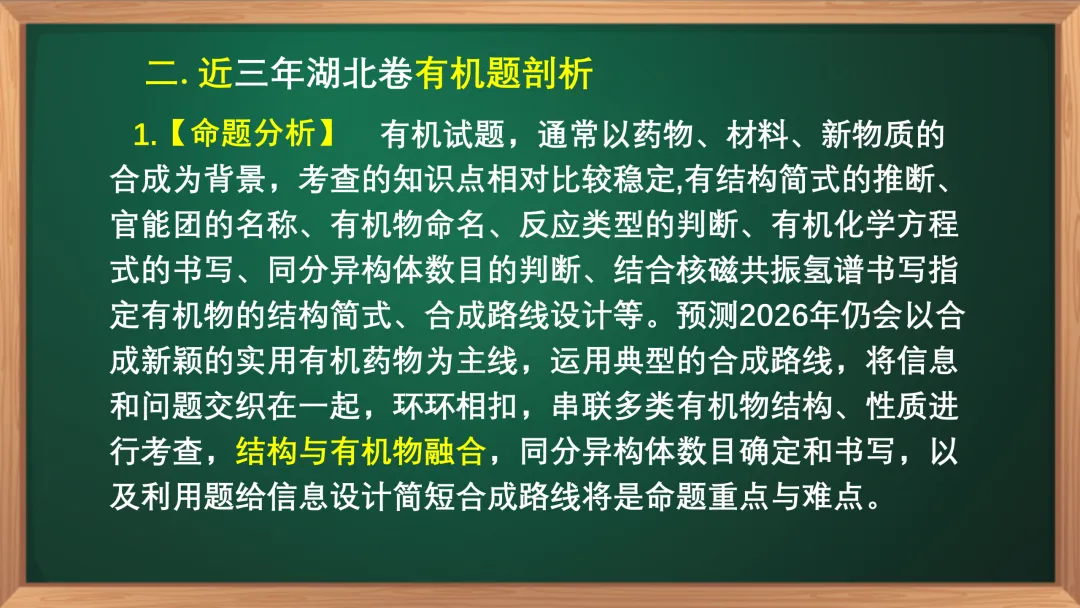 二. 近三年湖北卷有机题剖析

1.【命题分析】　有机试题，通常以药物、材料、新物质的合成为背景，考查的知识点相对比较稳定,有结构简式的推断、官能团的名称、有机物命名、反应类型的判断、有机化学方程式的书写、同分异构体数目的判断、结合核磁共振氢谱书写指定有机物的结构简式、合成路线设计等。预测2026年仍会以合成新颖的实用有机药物为主线，运用典型的合成路线，将信息和问题交织在一起，环环相扣，串联多类有机物结构、性质进行考查，结构与有机物融合，同分异构体数目确定和书写，以及利用题给信息设计简短合成路线将是命题重点与难点。